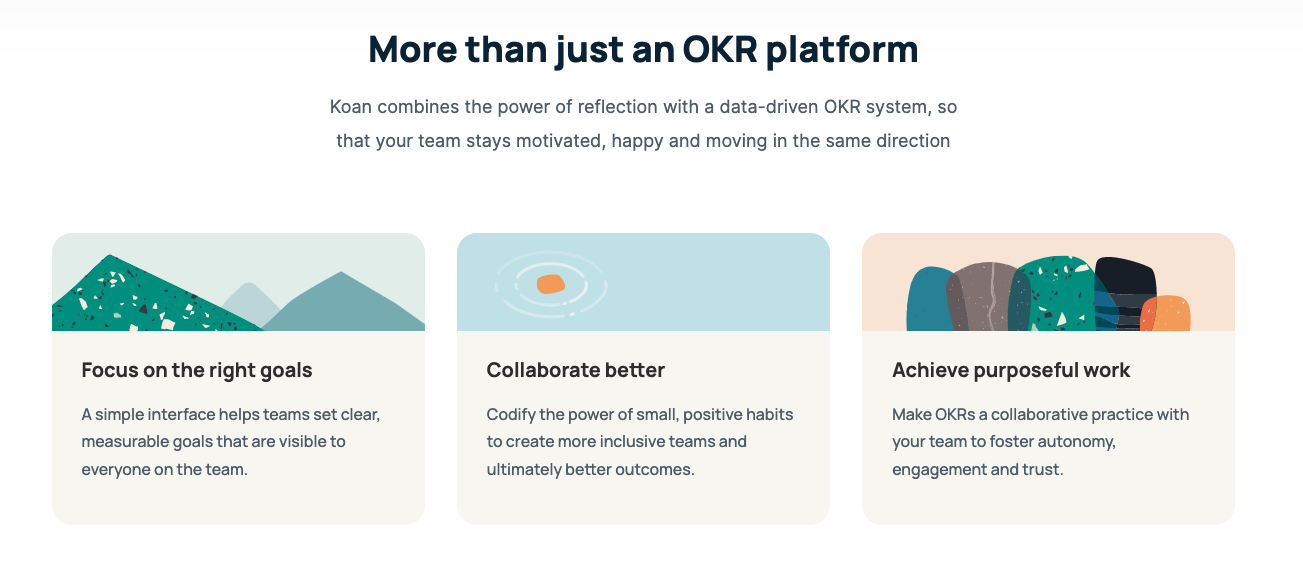 More than just an OKR platform

Koan combines the power of reflection with a data-driven OKR system, so that your team stays motivated, happy and moving in the same direction

Focus on the right goals

A simple interface helps teams set clear, measurable goals that are visible to everyone on the team.

Collaborate better

Codify the power of small, positive habits to create more inclusive teams and ultimately better outcomes.

Achieve purposeful work

Make OKRs a collaborative practice with your team to foster autonomy, engagement and trust.